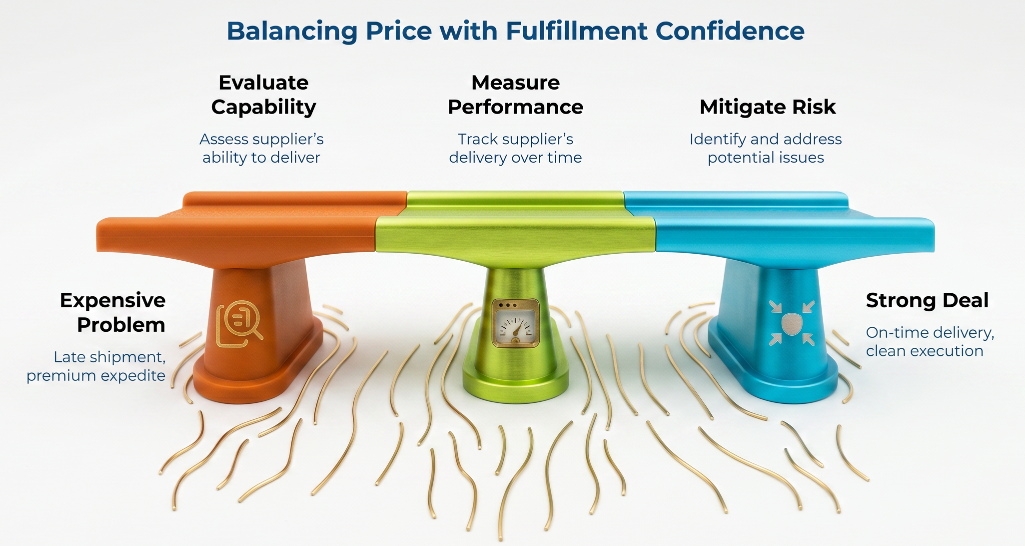 Balancing Price with Fulfillment Confidence

Evaluate Capability

Assess supplier's ability to deliver

Measure Performance

Track supplier's delivery over time

Mitigate Risk

Identify and address potential issues

Expensive Problem

Late shipment, premium expedite

Strong Deal

On-time delivery, clean execution